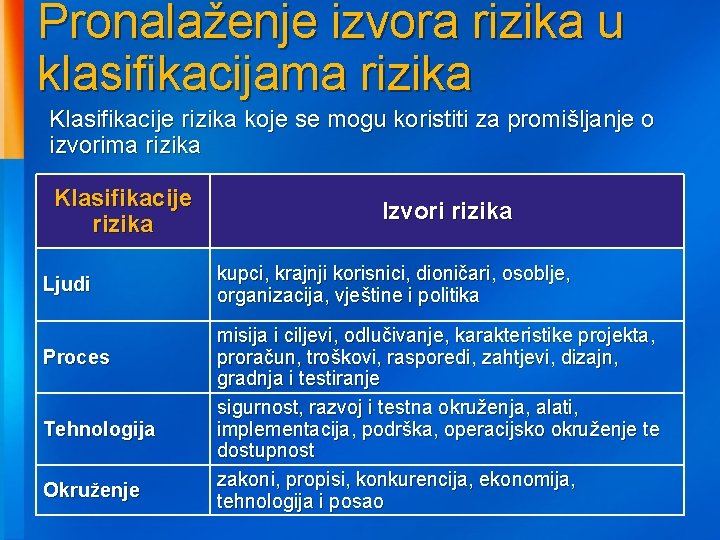 Pronalaženje izvora rizika u klasifikacijama rizika

Klasifikacije rizika koje se mogu koristiti za promišljanje o izvorima rizika

| Klasifikacije rizika | Izvori rizika |
|---|---|
| Ljudi | kupci, krajnji korisnici, dioničari, osoblje, organizacija, vještine i politika |
| Proces | misija i ciljevi, odlučivanje, karakteristike projekta, proračun, troškovi, rasporedi, zahtjevi, dizajn, gradnja i testiranje |
| Tehnologija | sigurnost, razvoj i testna okruženja, alati, implementacija, podrška, operacijsko okruženje te dostupnost |
| Okruženje | zakoni, propisi, konkurencija, ekonomija, tehnologija i posao |